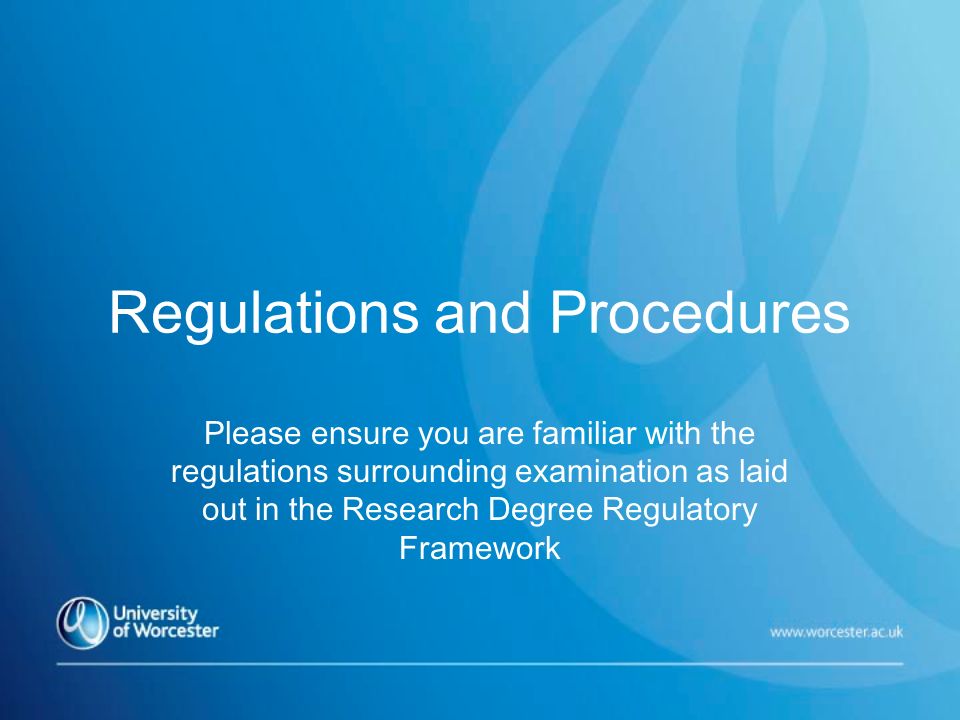 Regulations and Procedures

Please ensure you are familiar with the regulations surrounding examination as laid out in the Research Degree Regulatory Framework

University of Worcester

www.worcester.ac.uk